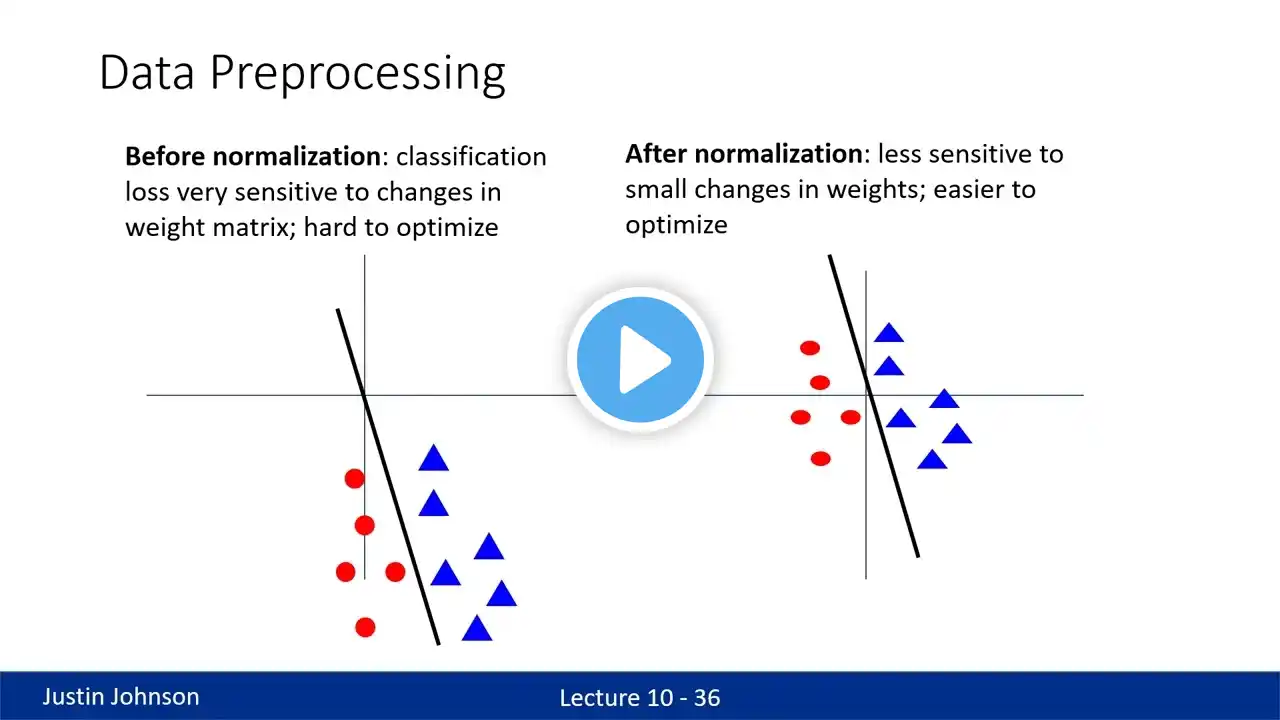 Data Preprocessing

**Before normalization**: classification loss very sensitive to changes in weight matrix; hard to optimize

**After normalization**: less sensitive to small changes in weights; easier to optimize

Justin Johnson

Lecture 10 - 36